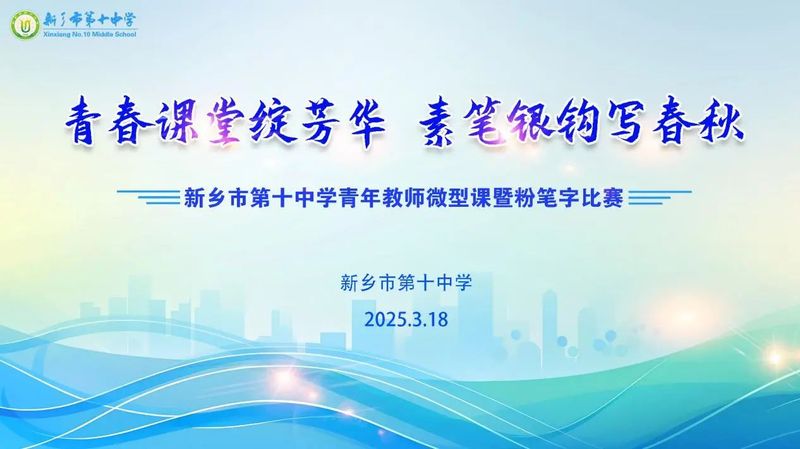 新乡市第十中学
Xinxiang No.10 Middle School

青春课堂绽芳华 素笔银钩写春秋

新乡市第十中学青年教师微型课暨粉笔字比赛

新乡市第十中学

2025.3.18